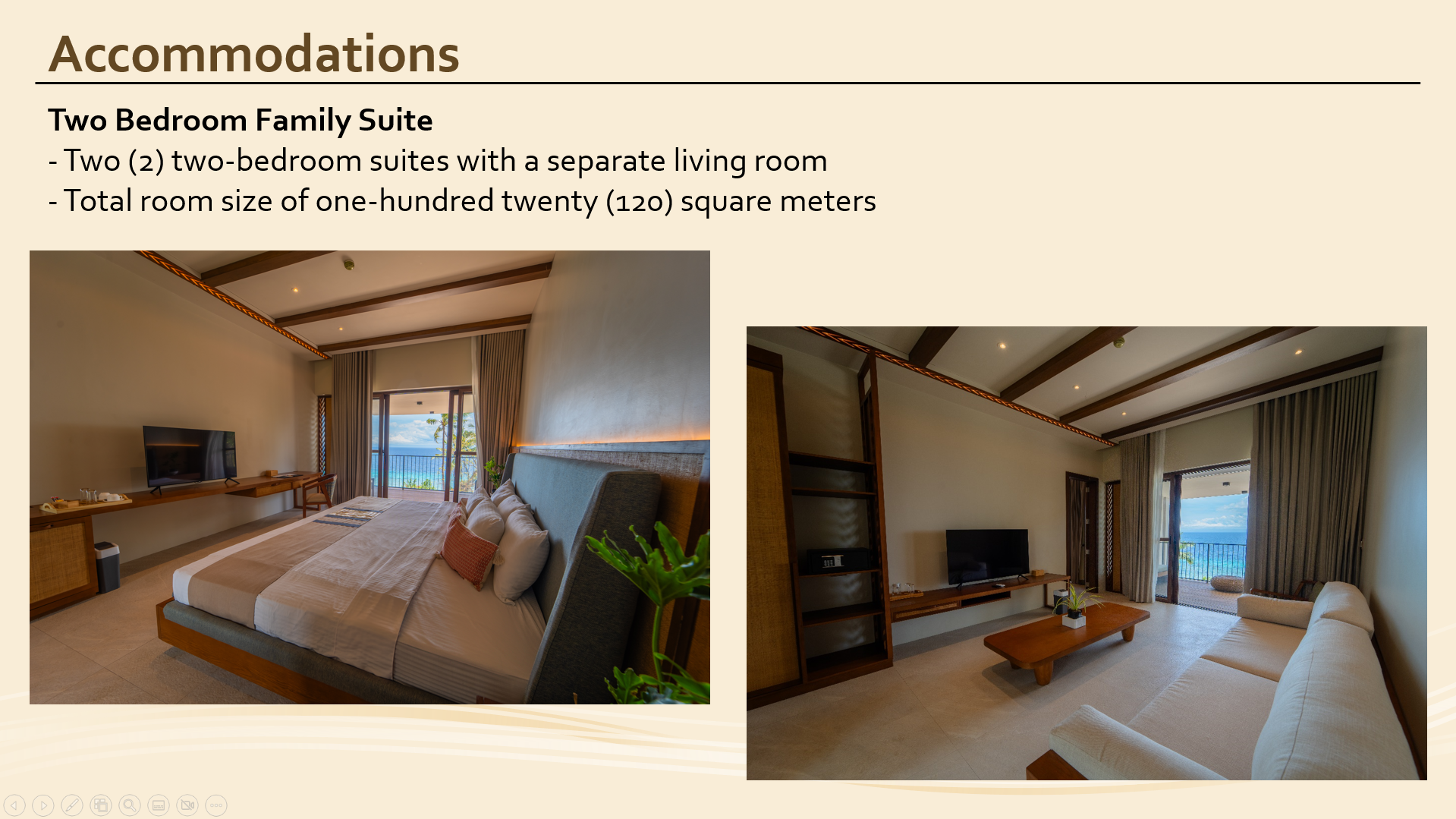 Accommodations

Two Bedroom Family Suite
- Two (2) two-bedroom suites with a separate living room
- Total room size of one-hundred twenty (120) square meters